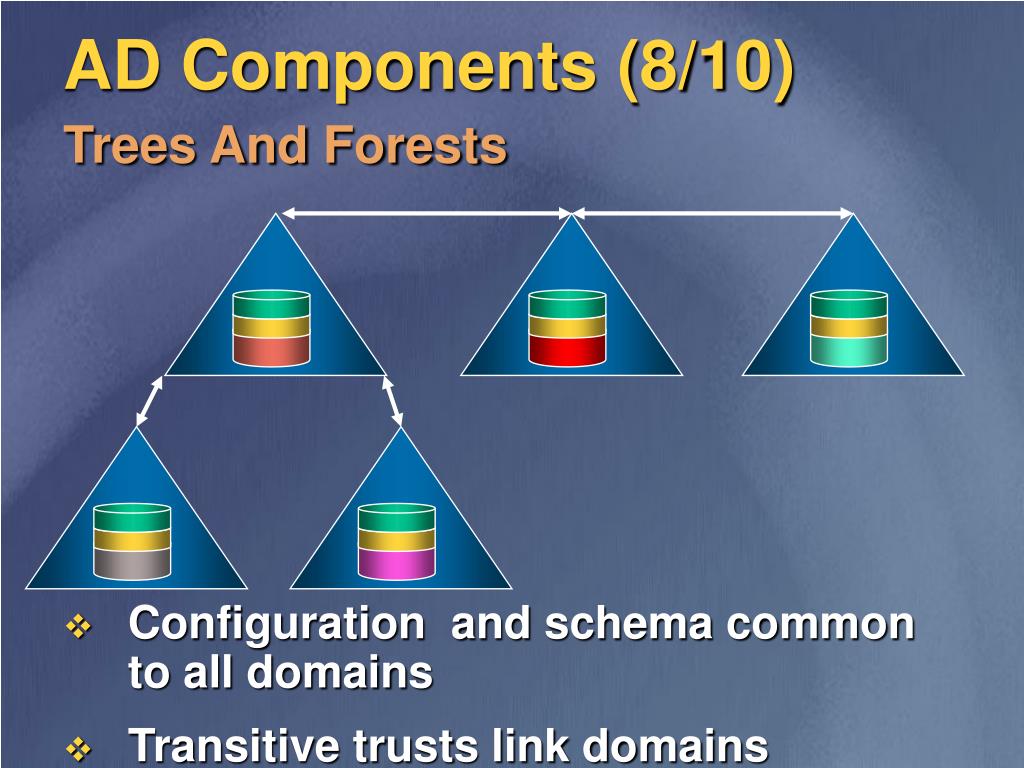 AD Components (8/10)

Trees And Forests

❖ Configuration and schema common to all domains

❖ Transitive trusts link domains